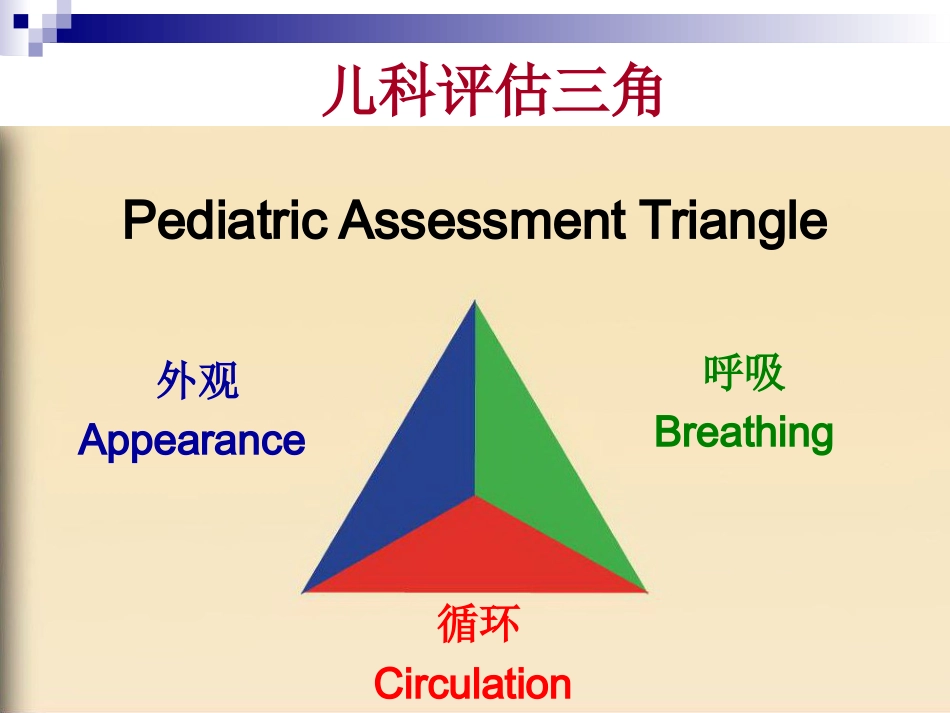 儿科评估三角

Pediatric Assessment Triangle

外观
Appearance

呼吸
Breathing

循环
Circulation